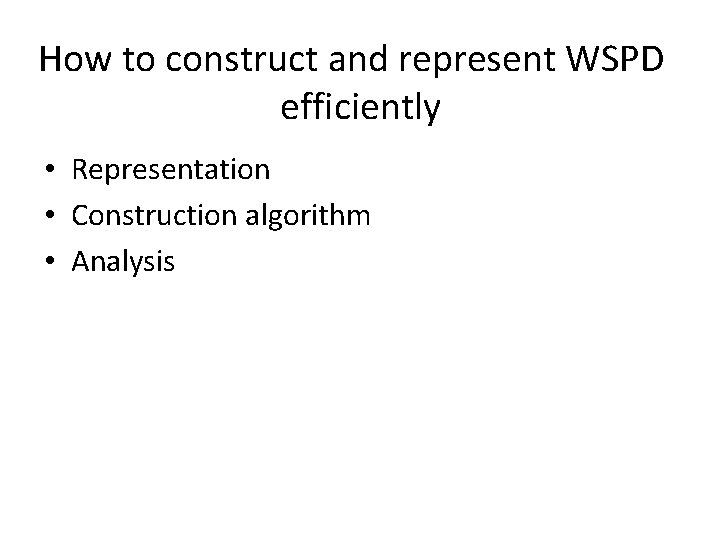 How to construct and represent WSPD efficiently

• Representation
• Construction algorithm
• Analysis